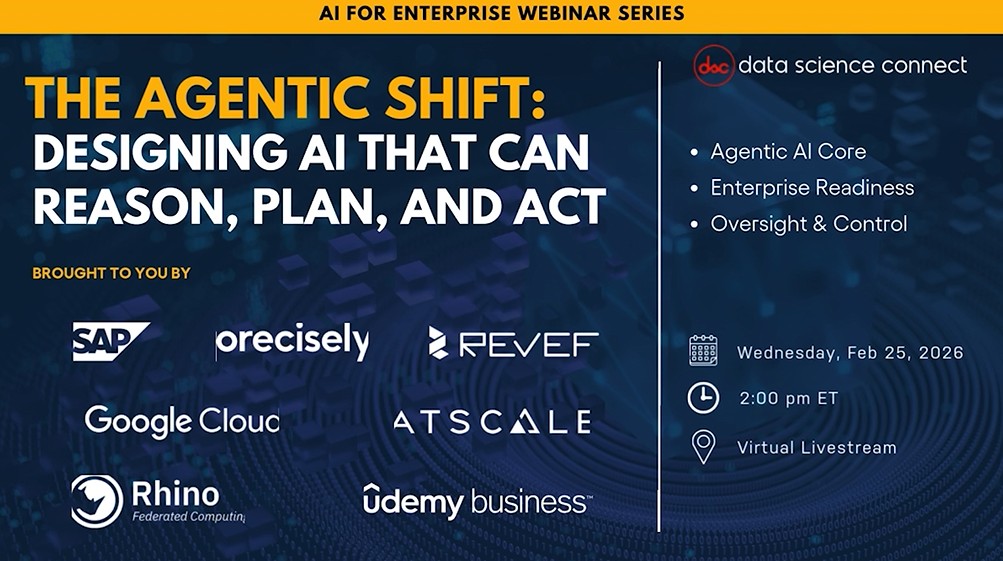 AI FOR ENTERPRISE WEBINAR SERIES

THE AGENTIC SHIFT:
DESIGNING AI THAT CAN REASON, PLAN, AND ACT

BROUGHT TO YOU BY

SAP
precisely
REVEF
Google Cloud
ATSCALE
Rhino
Federated Computing
ûdemy business

dsc data science connect

• Agentic AI Core
• Enterprise Readiness
• Oversight & Control

Wednesday, Feb 25, 2026
2:00 pm ET
Virtual Livestream